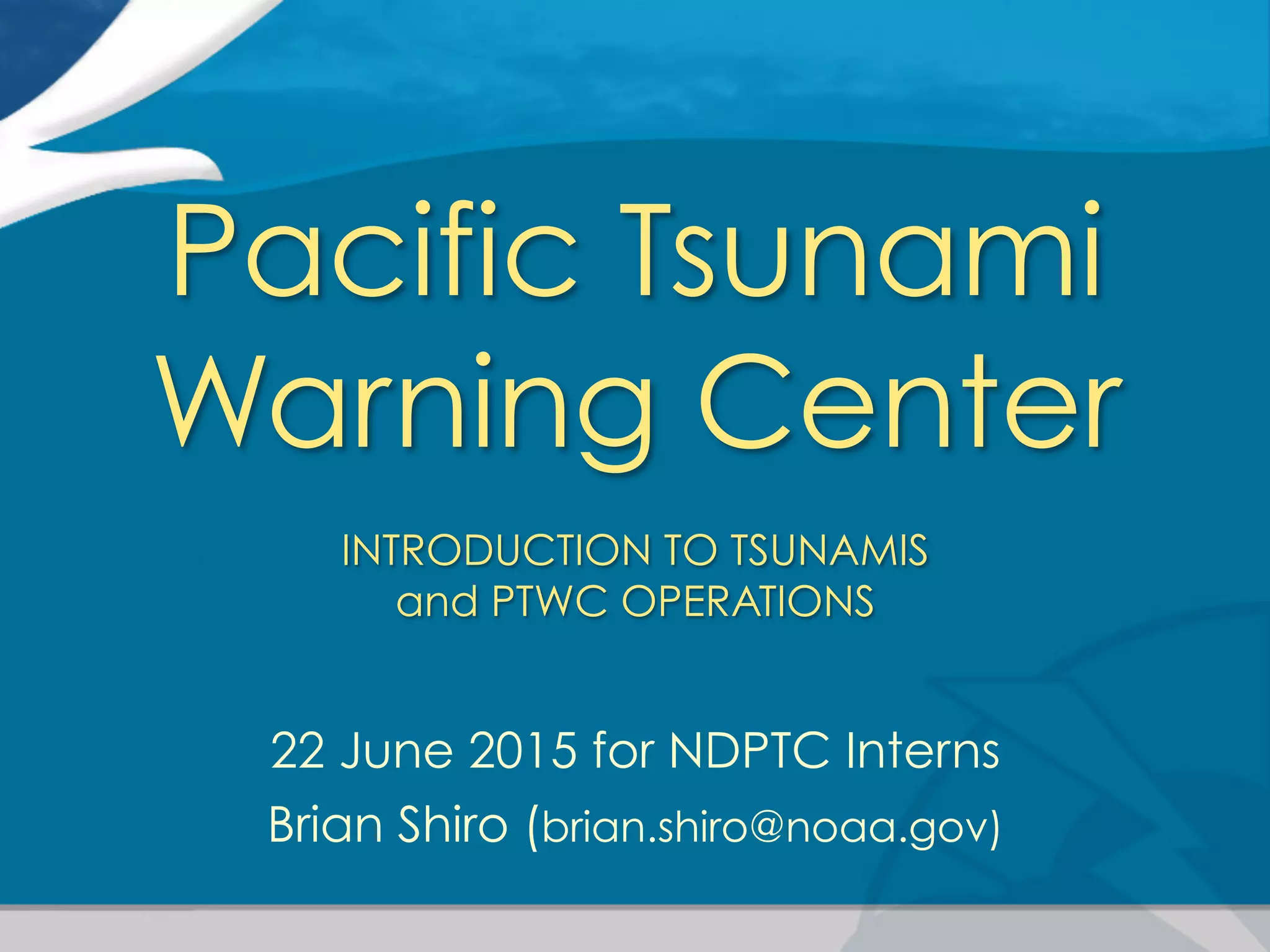 Pacific Tsunami Warning Center

INTRODUCTION TO TSUNAMIS and PTWC OPERATIONS

22 June 2015 for NDPTC Interns

Brian Shiro (brian.shiro@noaa.gov)